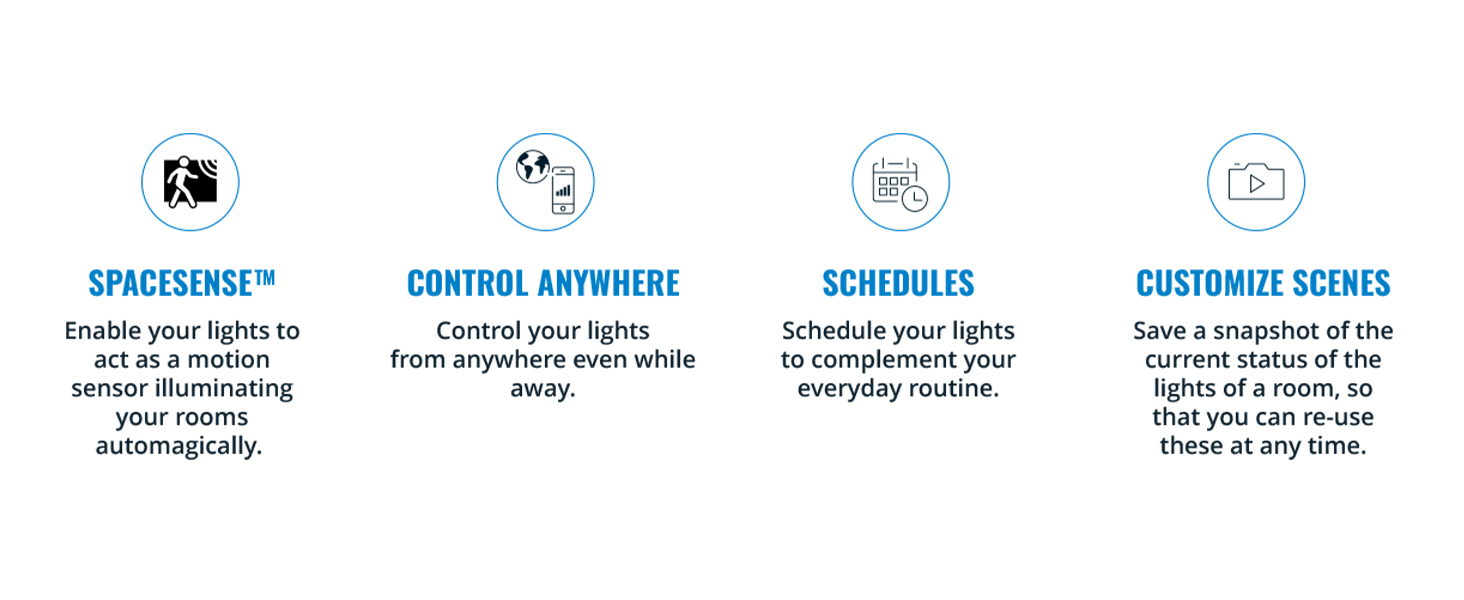 SPACESENSE™

Enable your lights to act as a motion sensor illuminating your rooms automagically.

CONTROL ANYWHERE

Control your lights from anywhere even while away.

SCHEDULES

Schedule your lights to complement your everyday routine.

CUSTOMIZE SCENES

Save a snapshot of the current status of the lights of a room, so that you can re-use these at any time.